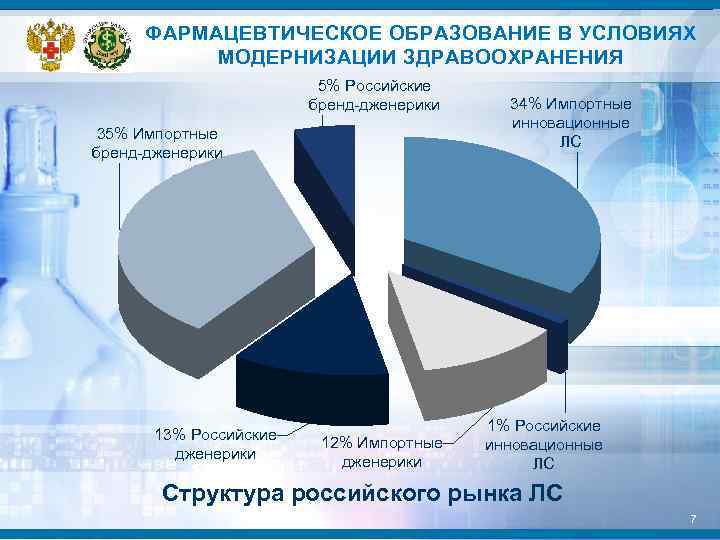 ФАРМАЦЕВТИЧЕСКОЕ ОБРАЗОВАНИЕ В УСЛОВИЯХ МОДЕРНИЗАЦИИ ЗДРАВООХРАНЕНИЯ

5% Российские бренд-дженерики

34% Импортные инновационные ЛС

35% Импортные бренд-дженерики

13% Российские дженерики

12% Импортные дженерики

1% Российские инновационные ЛС

Структура российского рынка ЛС

7